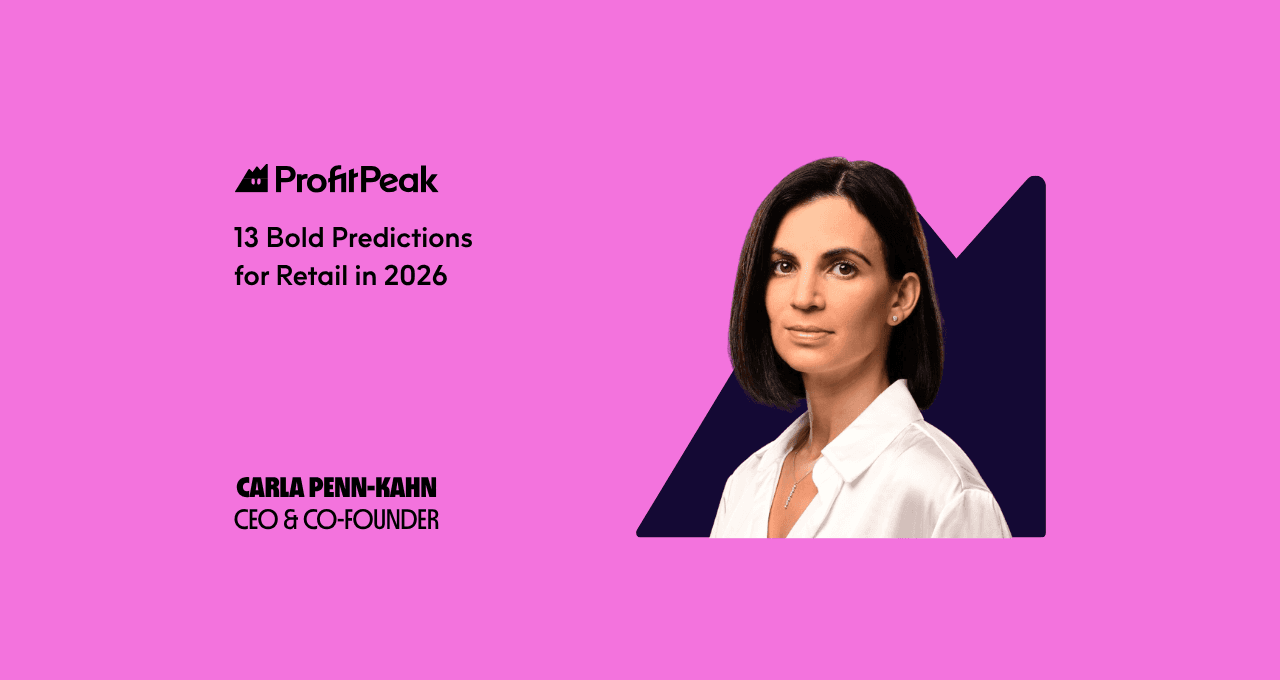 ProfitPeak

13 Bold Predictions for Retail in 2026

CARLA PENN-KAHN
CEO & CO-FOUNDER